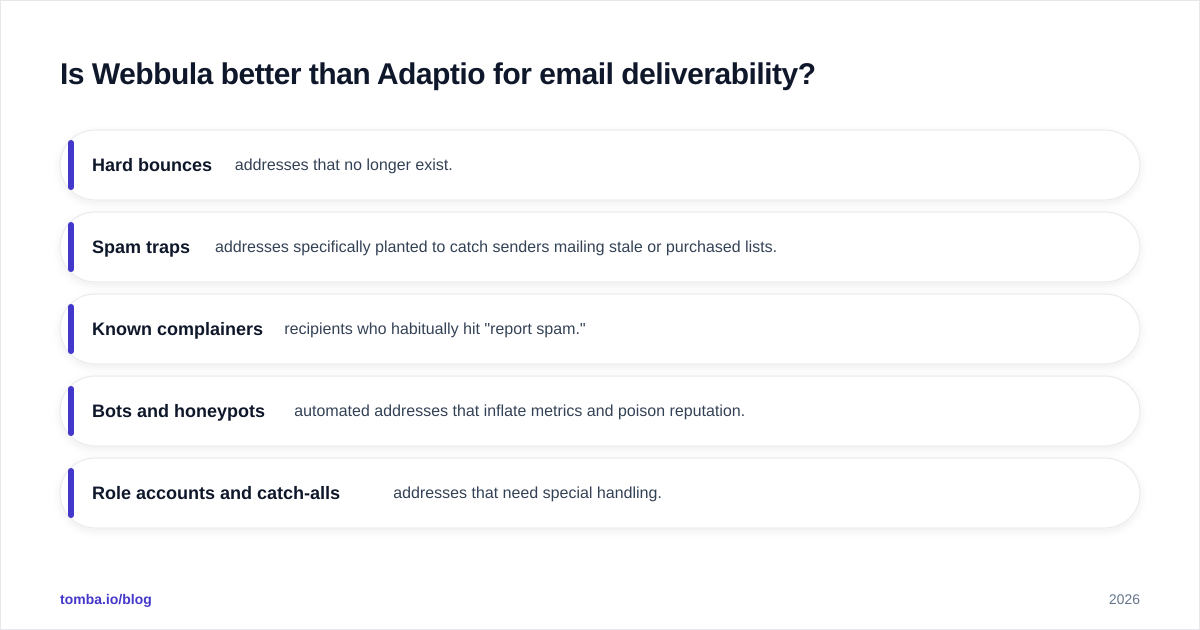 Is Webbula better than Adaptio for email deliverability?

Hard bounces addresses that no longer exist.

Spam traps addresses specifically planted to catch senders mailing stale or purchased lists.

Known complainers recipients who habitually hit "report spam."

Bots and honeypots automated addresses that inflate metrics and poison reputation.

Role accounts and catch-alls addresses that need special handling.

tomba.io/blog

2026